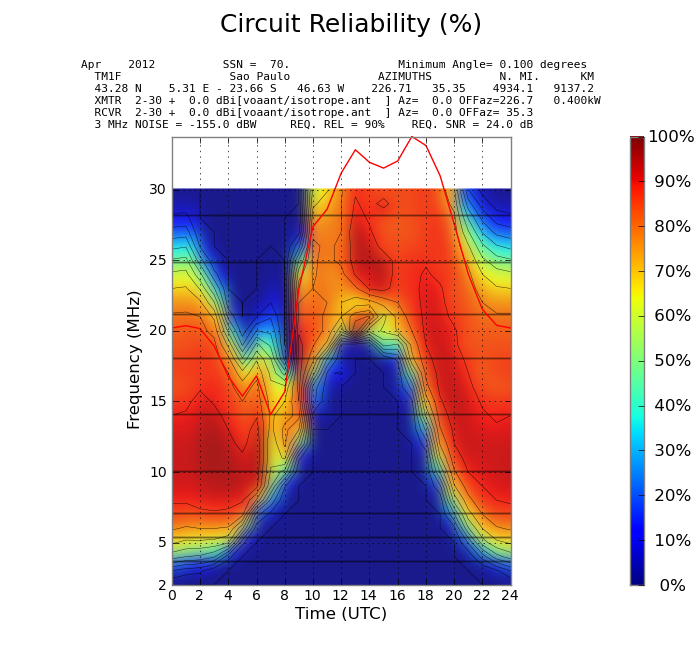 Circuit Reliability (%)

Apr 2012 SSN = 70. Minimum Angle= 0.100 degrees
TM1F Sao Paulo AZIMUTHS N. MI. KM
43.28 N 5.31 E - 23.66 S 46.63 W 226.71 35.35 4934.1 9137.2
XMTR 2-30 + 0.0 dBi[voaant/isotrope.ant ] Az= 0.0 OFFaz=226.7 0.400kW
RCVR 2-30 + 0.0 dBi[voaant/isotrope.ant ] Az= 0.0 OFFaz= 35.3
3 MHz NOISE = -155.0 dBW REQ. REL = 90% REQ. SNR = 24.0 dB

Frequency (MHz)
30
25
20
15
10
5
2

0 2 4 6 8 10 12 14 16 18 20 22 24
Time (UTC)

100%
90%
80%
70%
60%
50%
40%
30%
20%
10%
0%